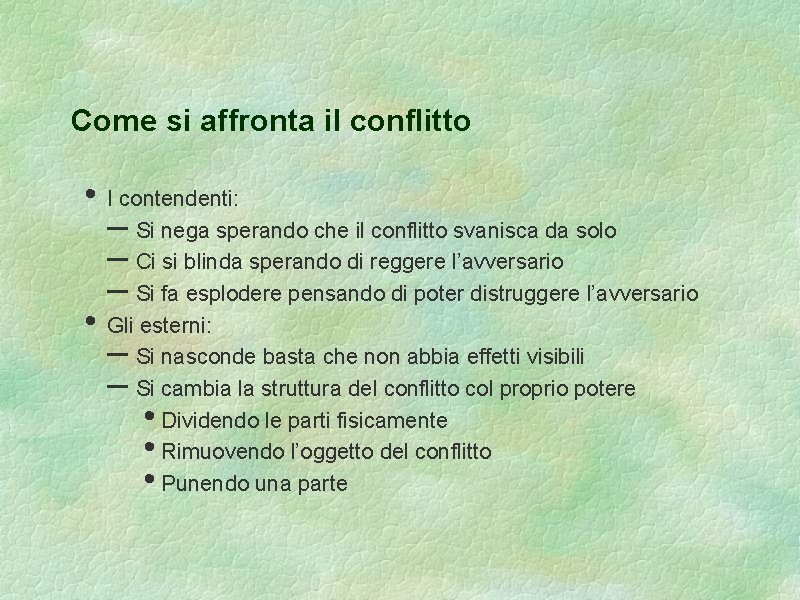 Come si affronta il conflitto

• I contendenti:
– Si nega sperando che il conflitto svanisca da solo
– Ci si blinda sperando di reggere l'avversario
– Si fa esplodere pensando di poter distruggere l'avversario
• Gli esterni:
– Si nasconde basta che non abbia effetti visibili
– Si cambia la struttura del conflitto col proprio potere
• Dividendo le parti fisicamente
• Rimuovendo l'oggetto del conflitto
• Punendo una parte